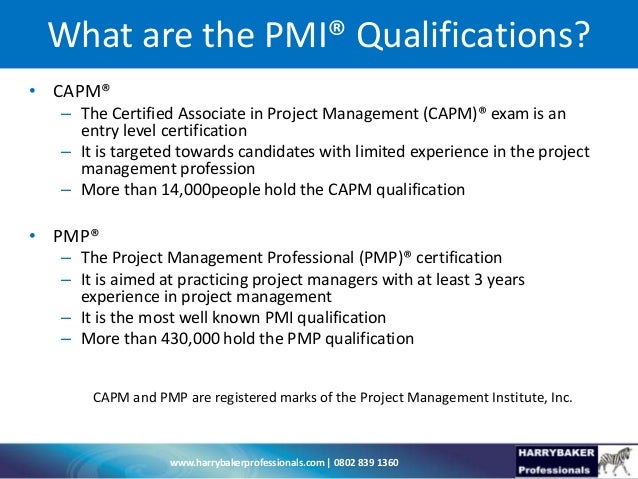 What are the PMI® Qualifications?

• CAPM®
– The Certified Associate in Project Management (CAPM)® exam is an entry level certification
– It is targeted towards candidates with limited experience in the project management profession
– More than 14,000people hold the CAPM qualification

• PMP®
– The Project Management Professional (PMP)® certification
– It is aimed at practicing project managers with at least 3 years experience in project management
– It is the most well known PMI qualification
– More than 430,000 hold the PMP qualification

CAPM and PMP are registered marks of the Project Management Institute, Inc.

www.harrybakerprofessionals.com | 0802 839 1360

HARRYBAKER Professionals